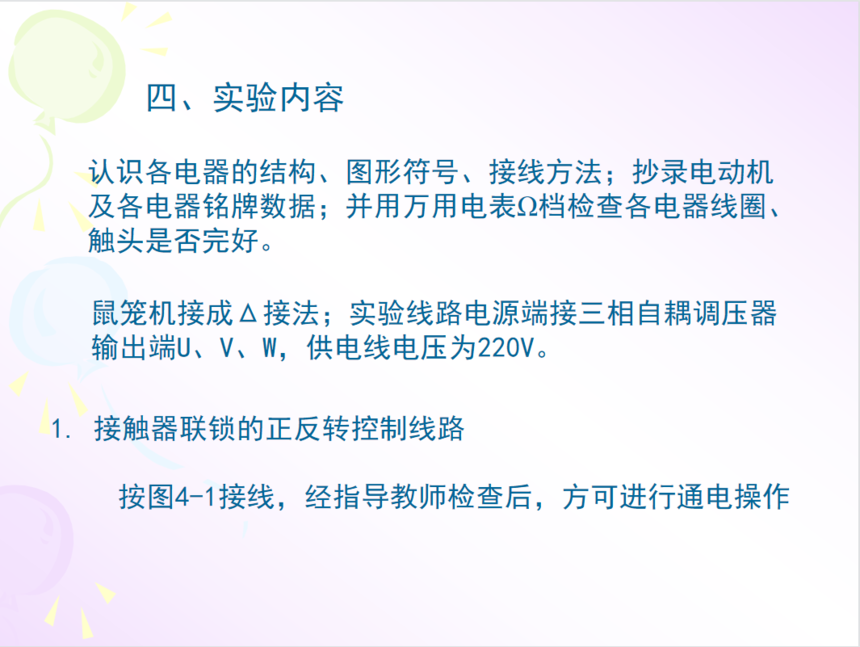 四、实验内容

认识各电器的结构、图形符号、接线方法；抄录电动机及各电器铭牌数据；并用万用电表Ω档检查各电器线圈、触头是否完好。

鼠笼机接成Δ接法；实验线路电源端接三相自耦调压器输出端U、V、W，供电线电压为220V。

1. 接触器联锁的正反转控制线路

按图4-1接线，经指导教师检查后，方可进行通电操作